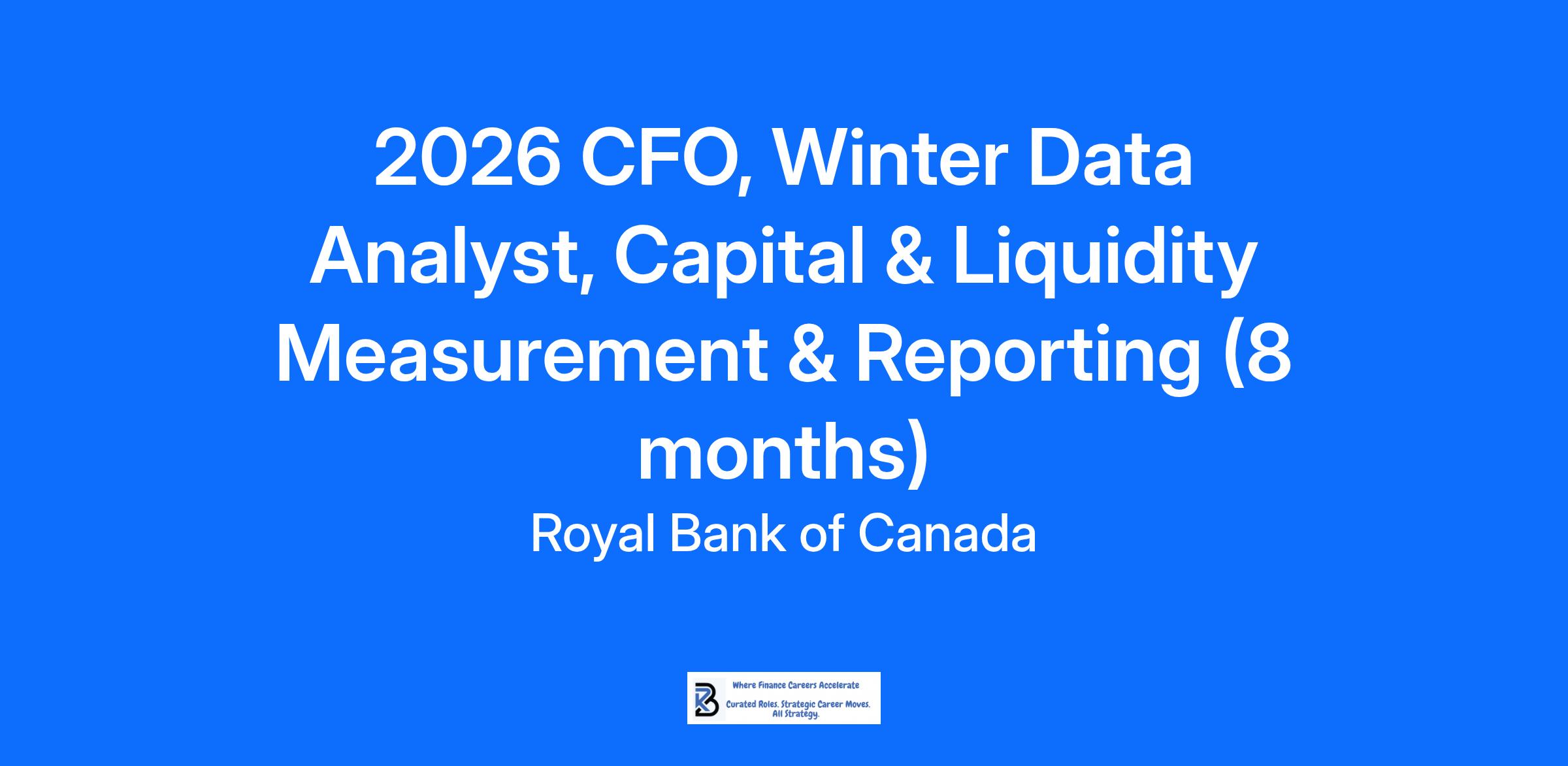 2026 CFO, Winter Data Analyst, Capital & Liquidity Measurement & Reporting (8 months)

Royal Bank of Canada

Where Finance Careers Accelerate

Curated Roles. Strategic Career Moves. All Strategy.